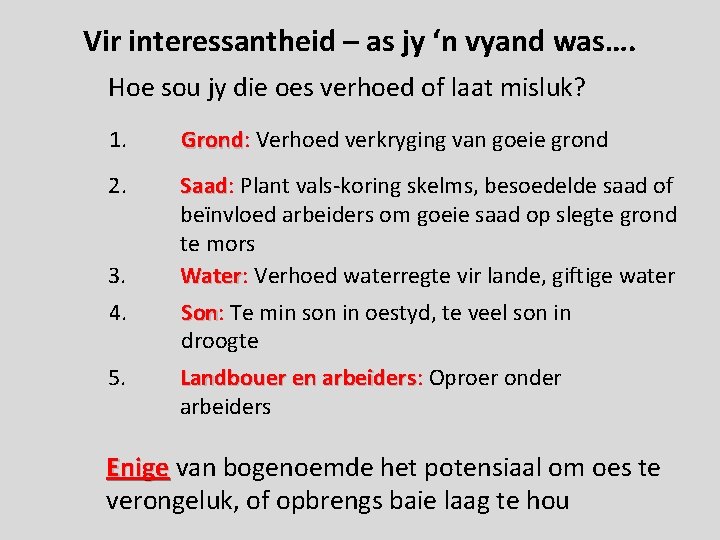 Vir interessantheid – as jy ‘n vyand was….

Hoe sou jy die oes verhoed of laat misluk?

1. Grond: Verhoed verkryging van goeie grond

2. Saad: Plant vals-koring skelms, besoedelde saad of beïnvloed arbeiders om goeie saad op slegte grond te mors

3. Water: Verhoed waterregte vir lande, giftige water

4. Son: Te min son in oestyd, te veel son in droogte

5. Landbouer en arbeiders: Oproer onder arbeiders

Enige van bogenoemde het potensiaal om oes te verongeluk, of opbrengs baie laag te hou